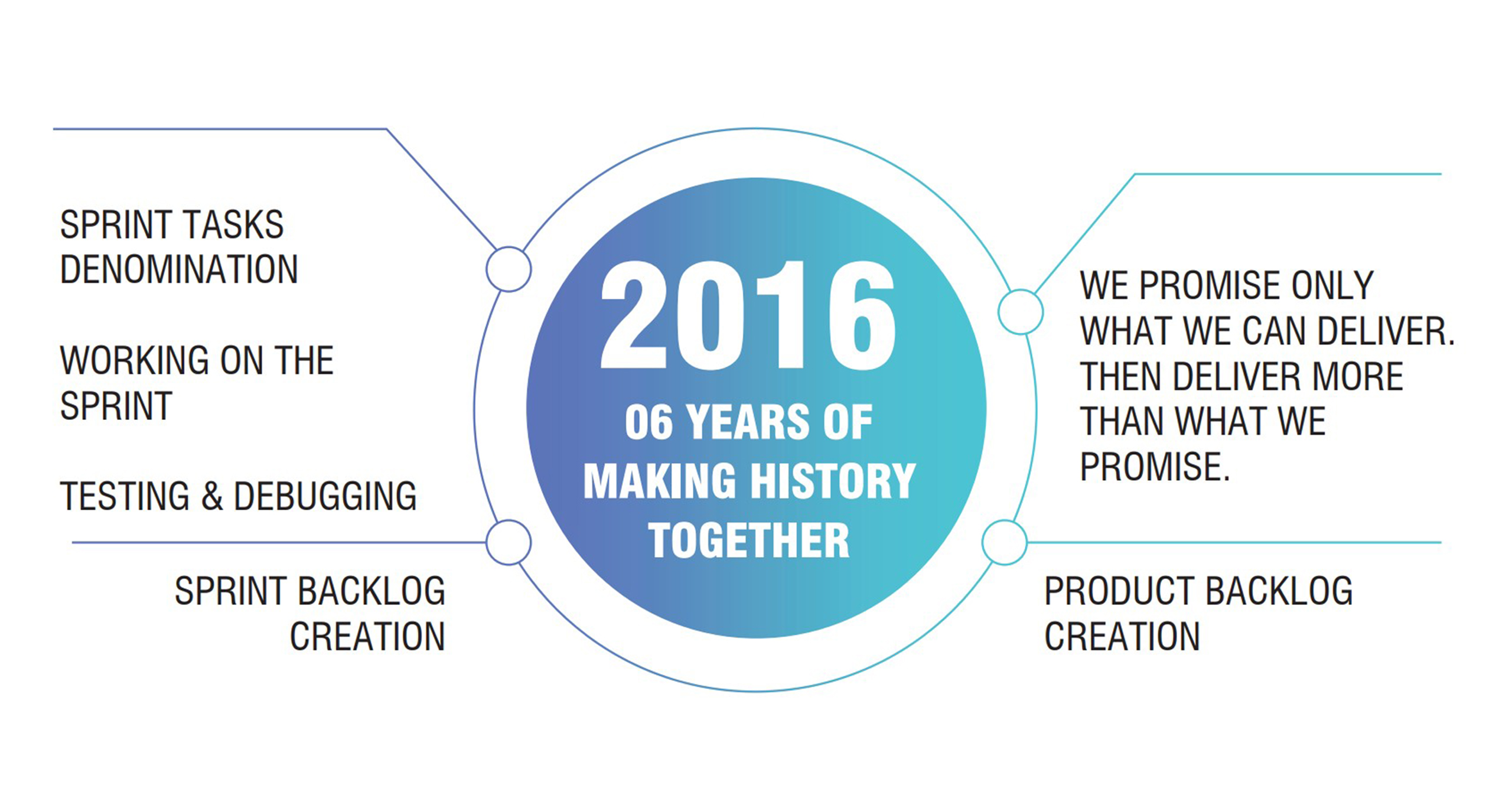 SPRINT TASKS DENOMINATION

WORKING ON THE SPRINT

TESTING & DEBUGGING

SPRINT BACKLOG CREATION

2016

06 YEARS OF MAKING HISTORY TOGETHER

WE PROMISE ONLY WHAT WE CAN DELIVER. THEN DELIVER MORE THAN WHAT WE PROMISE.

PRODUCT BACKLOG CREATION